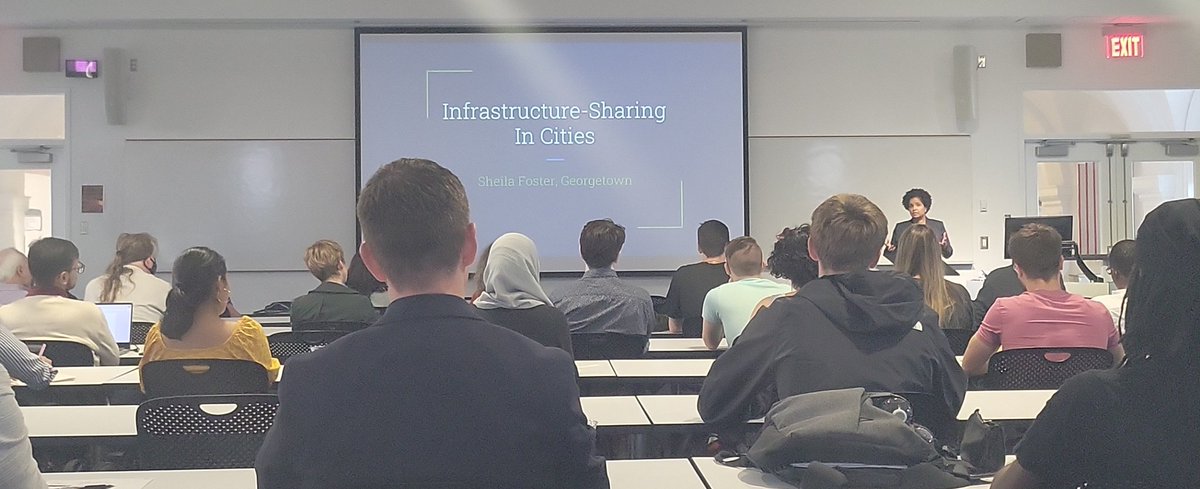 Infrastructure-Sharing In Cities

Sheila Foster, Georgetown

EXIT